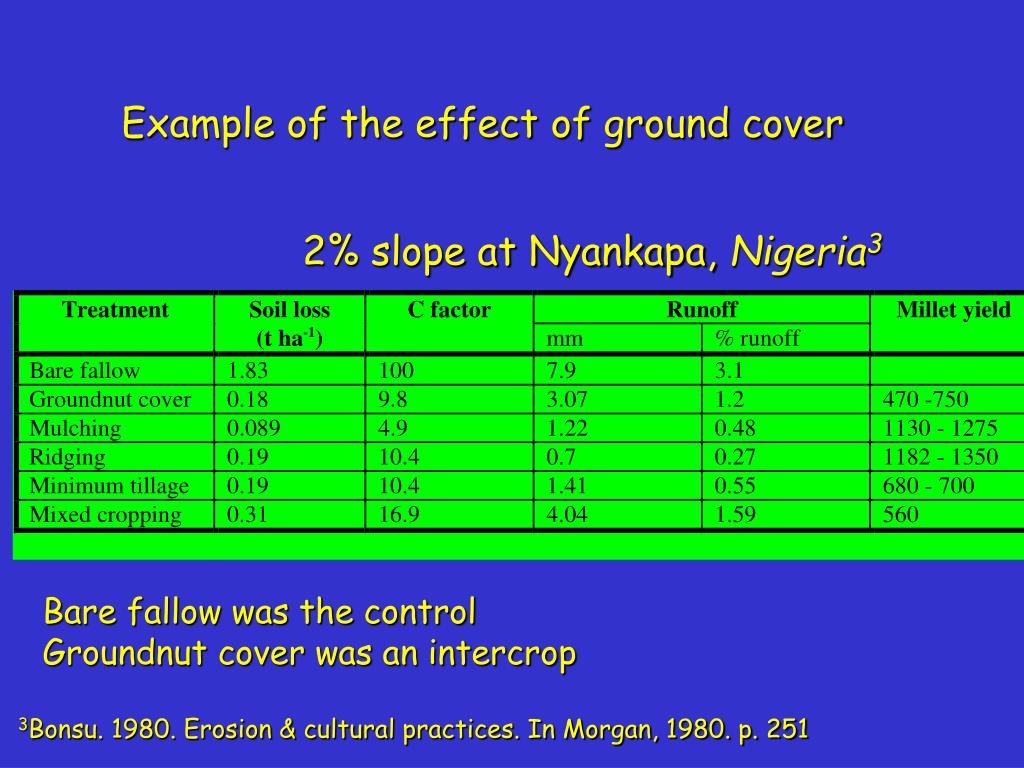 Example of the effect of ground cover

2% slope at Nyankapa, Nigeria$^3$

| Treatment | Soil loss (t ha$^{-1}$) | C factor | Runoff mm | Runoff % runoff | Millet yield |
|---|---|---|---|---|---|
| Bare fallow | 1.83 | 100 | 7.9 | 3.1 | |
| Groundnut cover | 0.18 | 9.8 | 3.07 | 1.2 | 470 -750 |
| Mulching | 0.089 | 4.9 | 1.22 | 0.48 | 1130 - 1275 |
| Ridging | 0.19 | 10.4 | 0.7 | 0.27 | 1182 - 1350 |
| Minimum tillage | 0.19 | 10.4 | 1.41 | 0.55 | 680 - 700 |
| Mixed cropping | 0.31 | 16.9 | 4.04 | 1.59 | 560 |

Bare fallow was the control
Groundnut cover was an intercrop

$^3$Bonsu. 1980. Erosion & cultural practices. In Morgan, 1980. p. 251